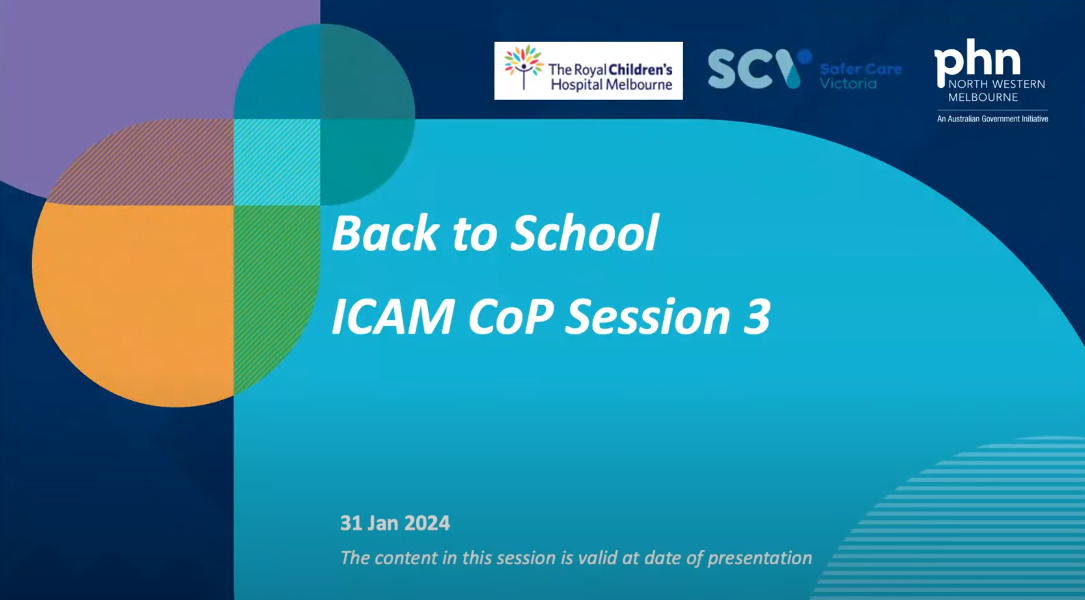 The Royal Children's Hospital Melbourne

SCV Safer Care Victoria

phn NORTH WESTERN MELBOURNE
An Australian Government Initiative

Back to School

ICAM CoP Session 3

31 Jan 2024

The content in this session is valid at date of presentation